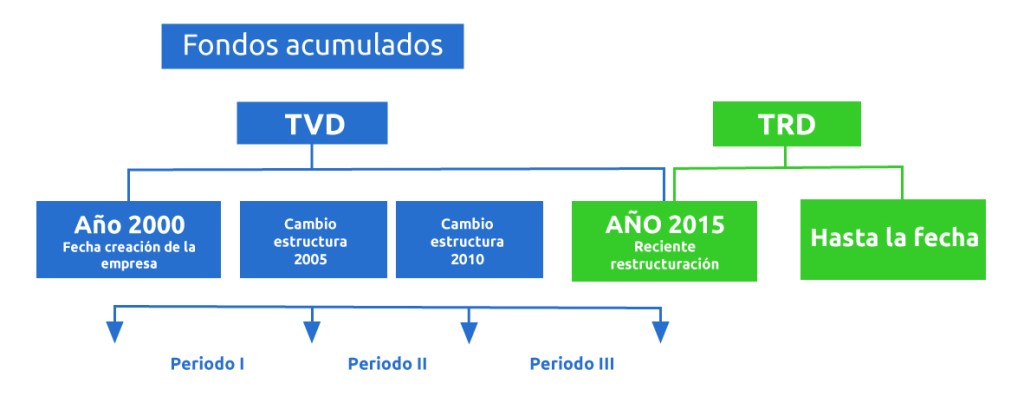 Fondos acumulados

TVD

TRD

Año 2000
Fecha creación de la empresa

Cambio estructura 2005

Cambio estructura 2010

AÑO 2015
Reciente restructuración

Hasta la fecha

Periodo I

Periodo II

Periodo III